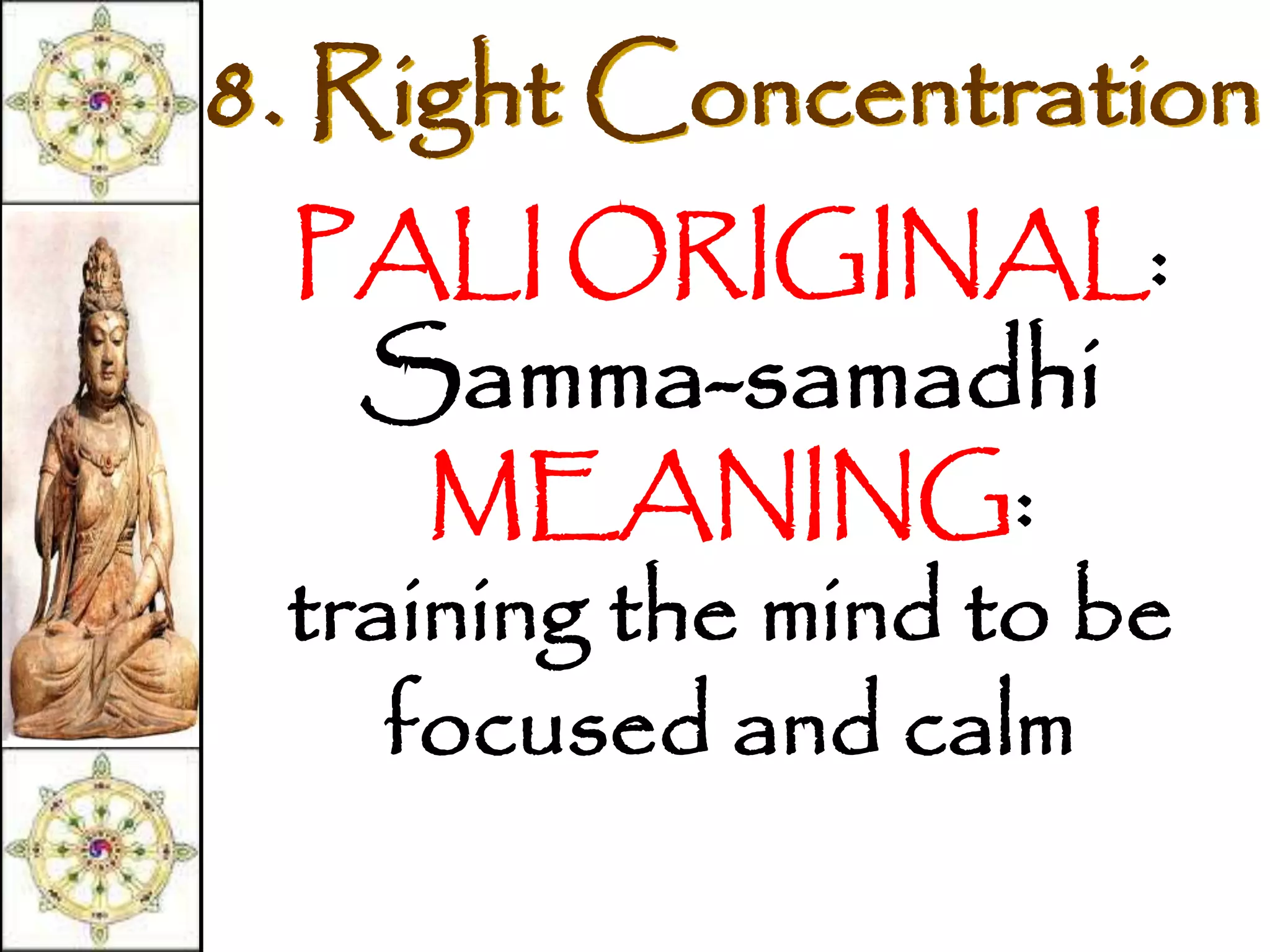 8. Right Concentration

PALI ORIGINAL:
Samma-samadhi
MEANING:
training the mind to be focused and calm